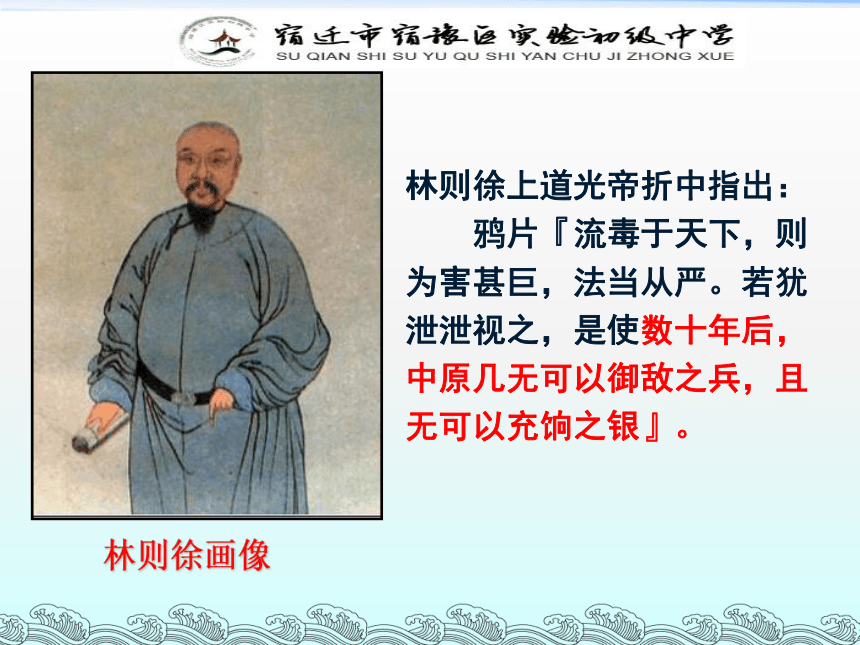 宿迁市宿豫区实验初级中学
SU QIAN SHI SU YU QU SHI YAN CHU JI ZHONG XUE

林则徐上道光帝折中指出：

鸦片『流毒于天下，则为害甚巨，法当从严。若犹泄泄视之，是使数十年后，中原几无可以御敌之兵，且无可以充饷之银』。

林则徐画像